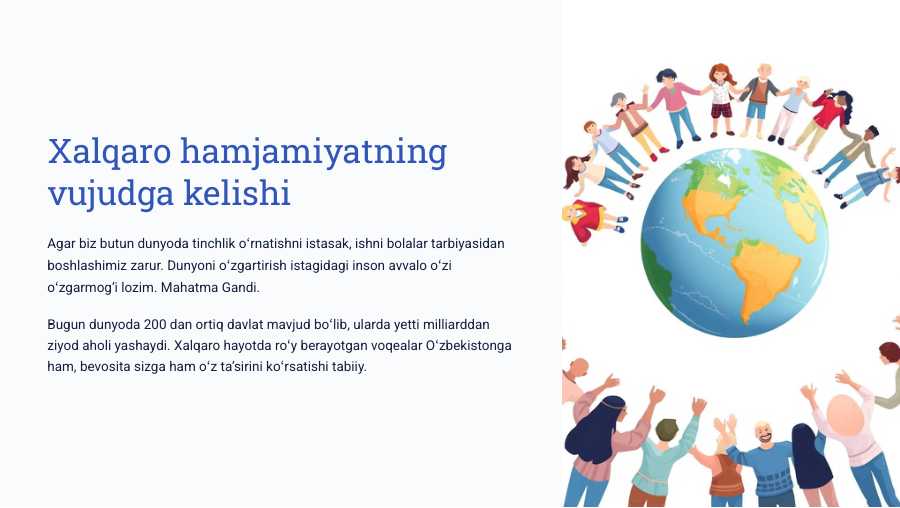 Xalqaro hamjamiyatning vujudga kelishi

Agar biz butun dunyoda tinchlik oʻrnatishni istasak, ishni bolalar tarbiyasidan boshlashimiz zarur. Dunyoni oʻzgartirish istagidagi inson avvalo oʻzi oʻzgarmogʻi lozim. Mahatma Gandi.

Bugun dunyoda 200 dan ortiq davlat mavjud boʻlib, ularda yetti milliarddan ziyod aholi yashaydi. Xalqaro hayotda roʻy berayotgan voqealar Oʻzbekistonga ham, bevosita sizga ham oʻz taʼsirini koʻrsatishi tabiiy.